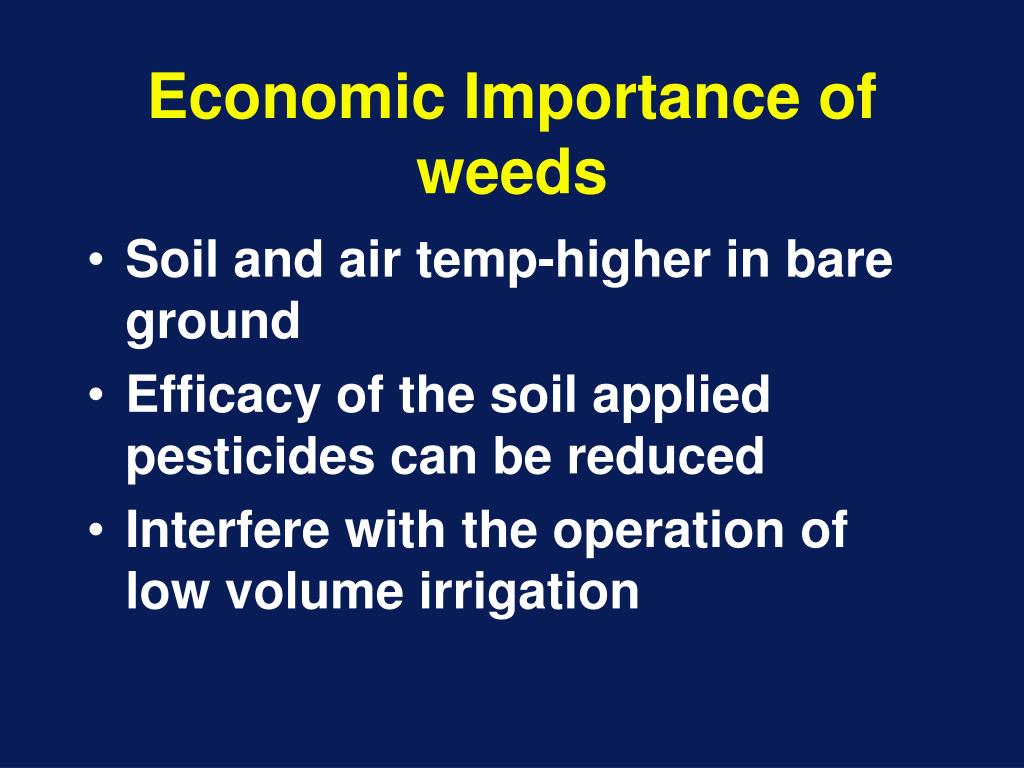 Economic Importance of weeds

• Soil and air temp-higher in bare ground
• Efficacy of the soil applied pesticides can be reduced
• Interfere with the operation of low volume irrigation